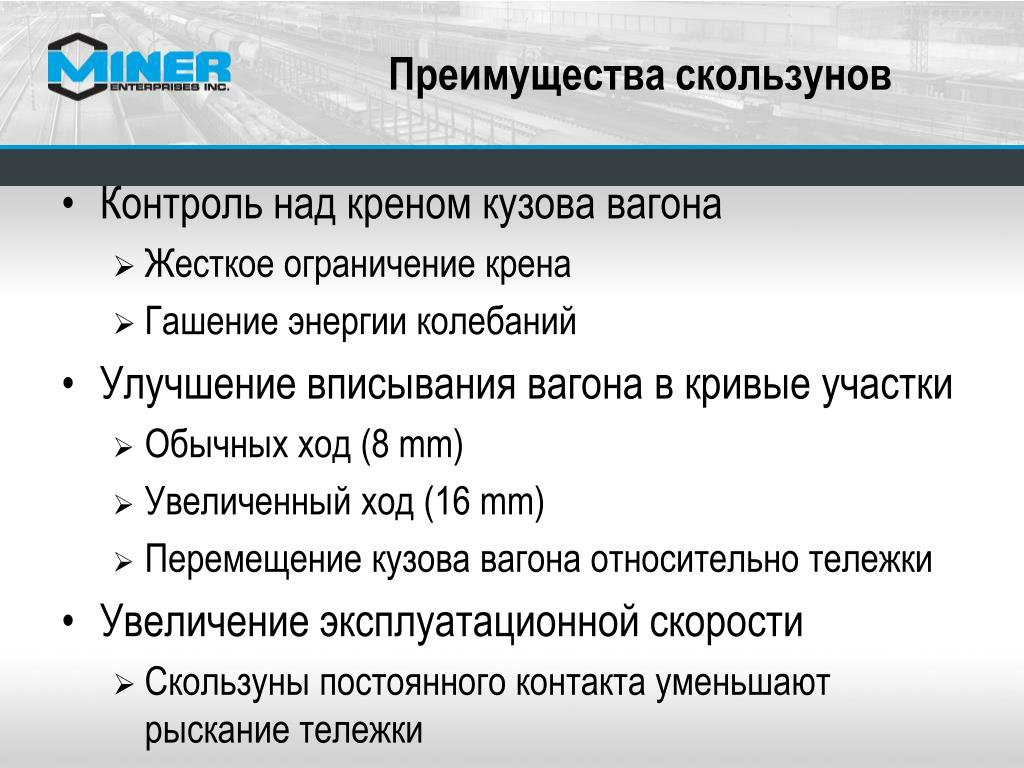 MINER
ENTERPRISES INC.

Преимущества скользунов

• Контроль над креном кузова вагона
➢ Жесткое ограничение крена
➢ Гашение энергии колебаний
• Улучшение вписывания вагона в кривые участки
➢ Обычных ход (8 mm)
➢ Увеличенный ход (16 mm)
➢ Перемещение кузова вагона относительно тележки
• Увеличение эксплуатационной скорости
➢ Скользуны постоянного контакта уменьшают рыскание тележки